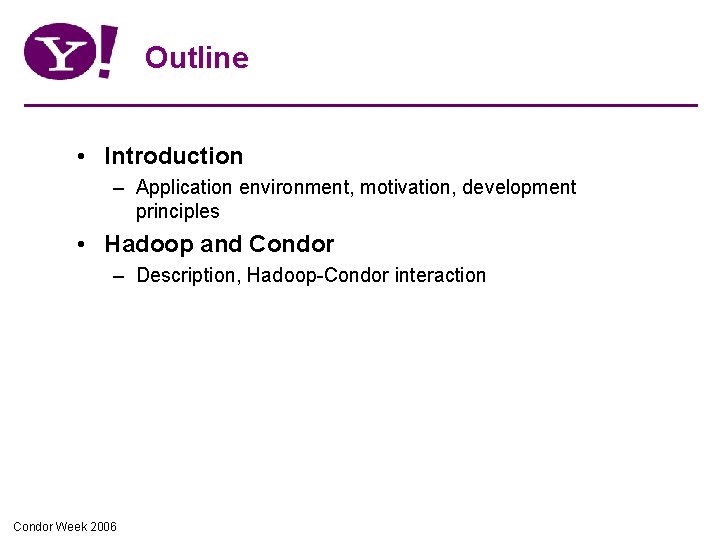 Y!

Outline

• Introduction
– Application environment, motivation, development principles
• Hadoop and Condor
– Description, Hadoop-Condor interaction

Condor Week 2006